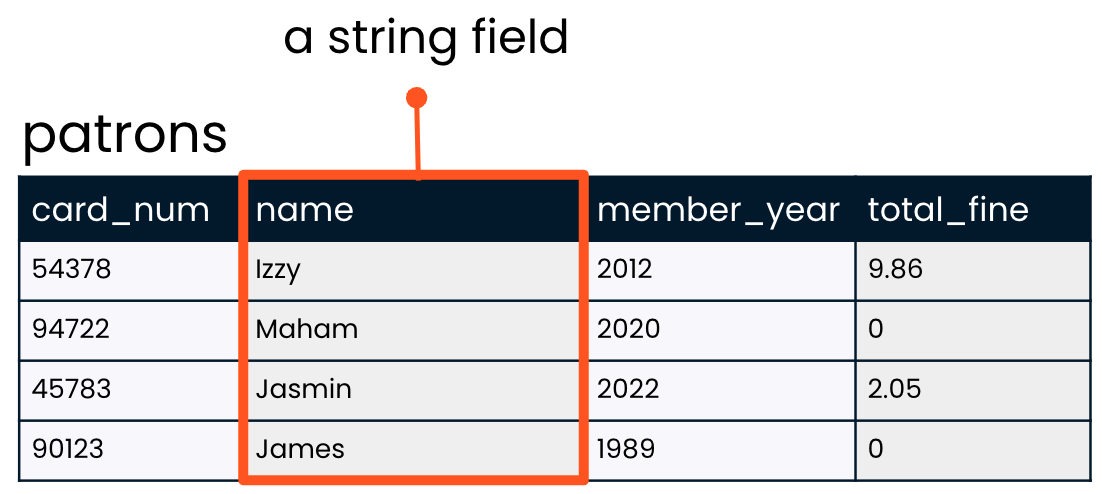 a string field

patrons

| card_num | name | member_year | total_fine |
|---|---|---|---|
| 54378 | Izzy | 2012 | 9.86 |
| 94722 | Maham | 2020 | 0 |
| 45783 | Jasmin | 2022 | 2.05 |
| 90123 | James | 1989 | 0 |